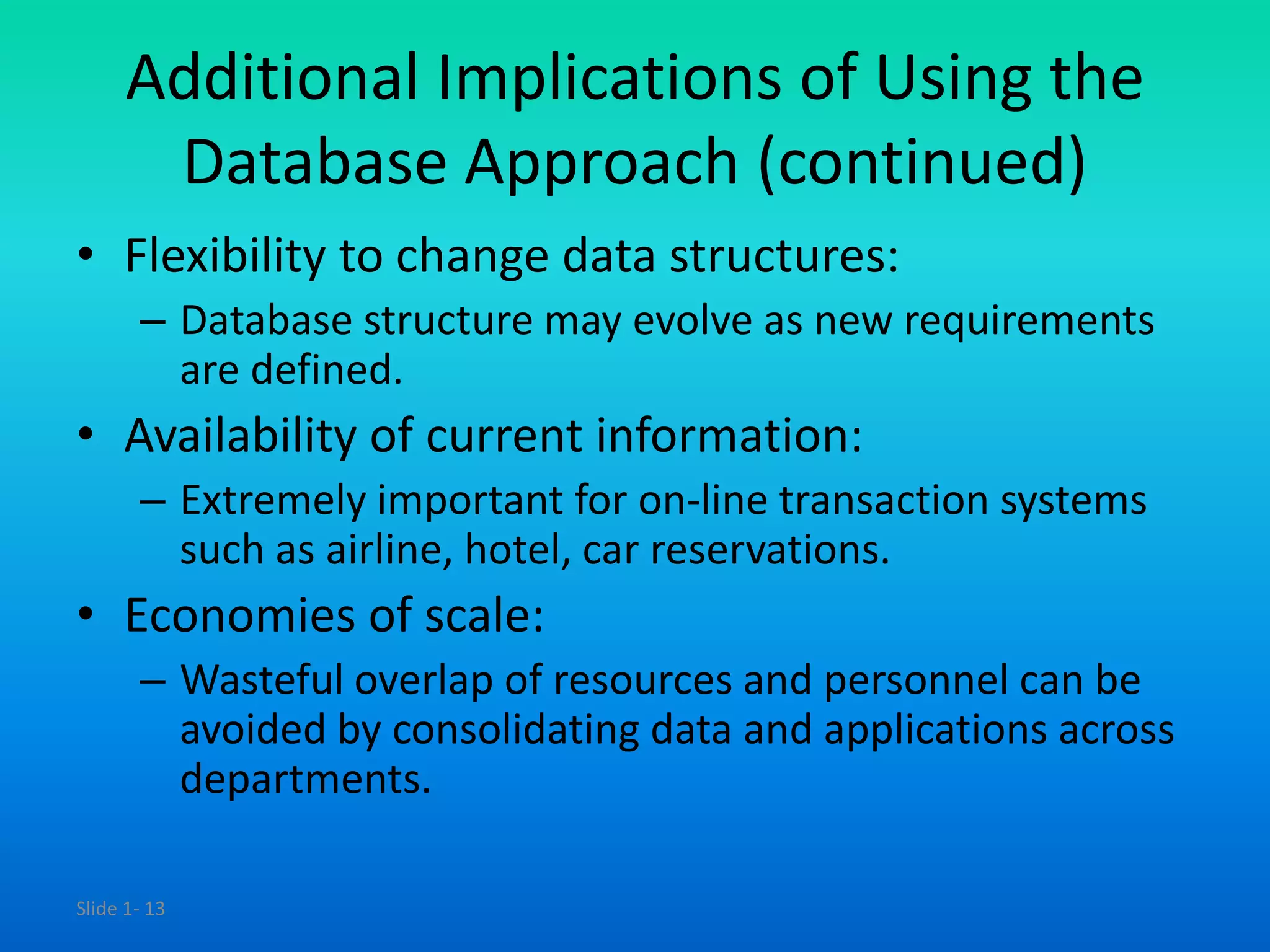 Additional Implications of Using the Database Approach (continued)

• Flexibility to change data structures:
  – Database structure may evolve as new requirements are defined.
• Availability of current information:
  – Extremely important for on-line transaction systems such as airline, hotel, car reservations.
• Economies of scale:
  – Wasteful overlap of resources and personnel can be avoided by consolidating data and applications across departments.

Slide 1- 13